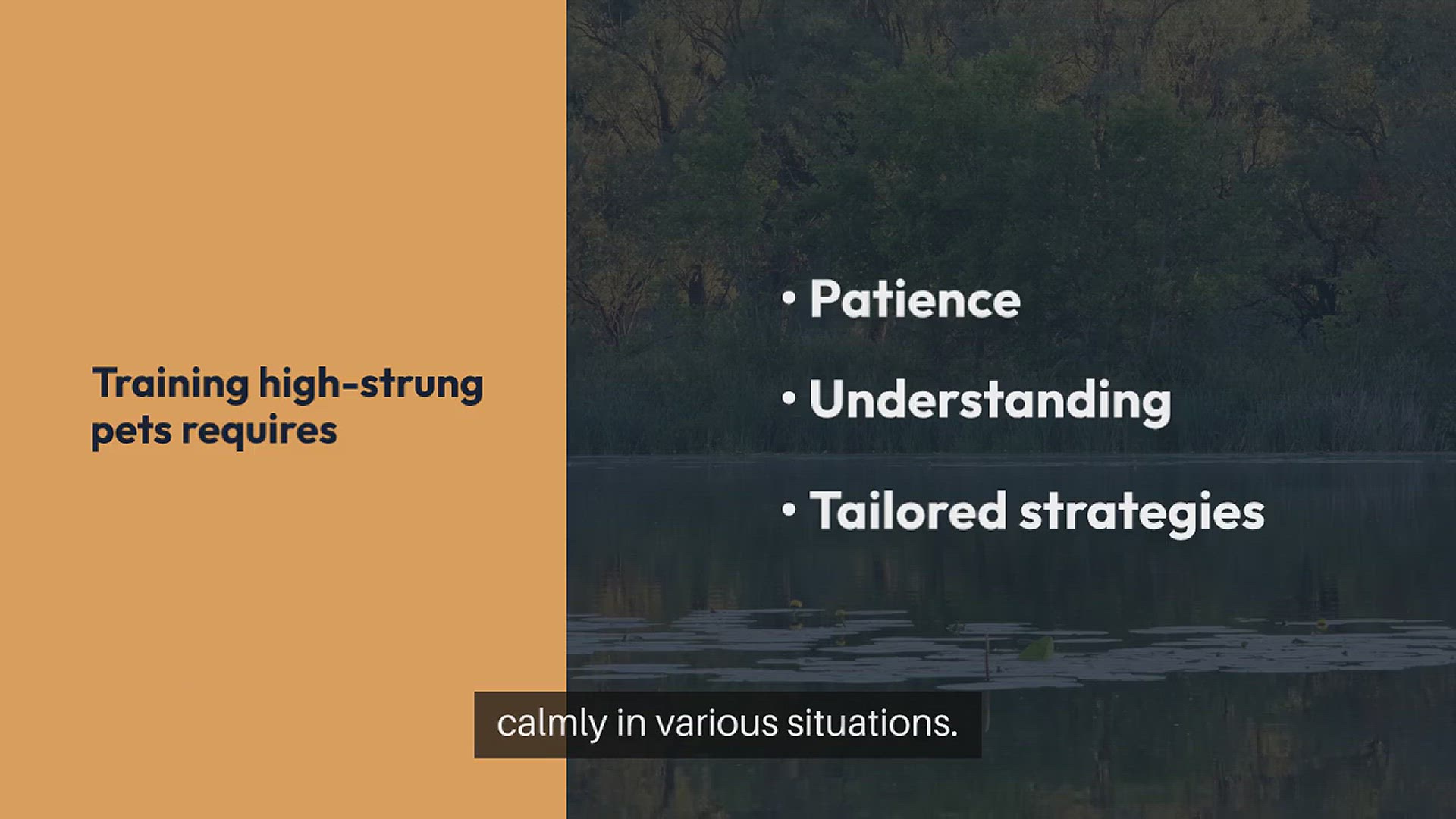 Training high-strung pets requires

• Patience
• Understanding
• Tailored strategies

calmly in various situations.